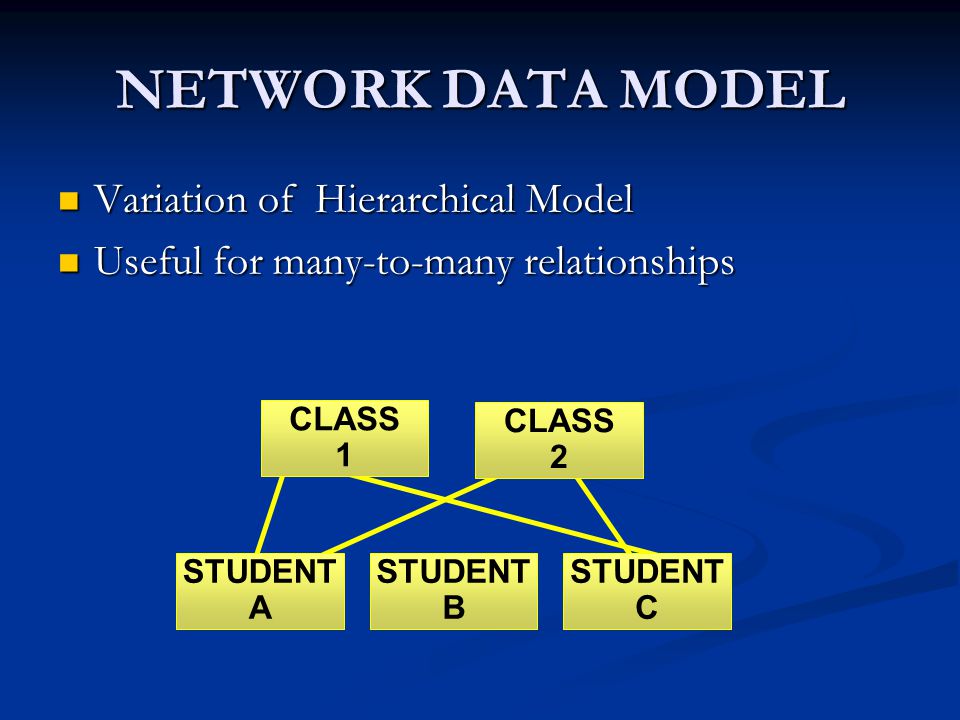 NETWORK DATA MODEL

Variation of Hierarchical Model

Useful for many-to-many relationships

CLASS 1

CLASS 2

STUDENT A

STUDENT B

STUDENT C